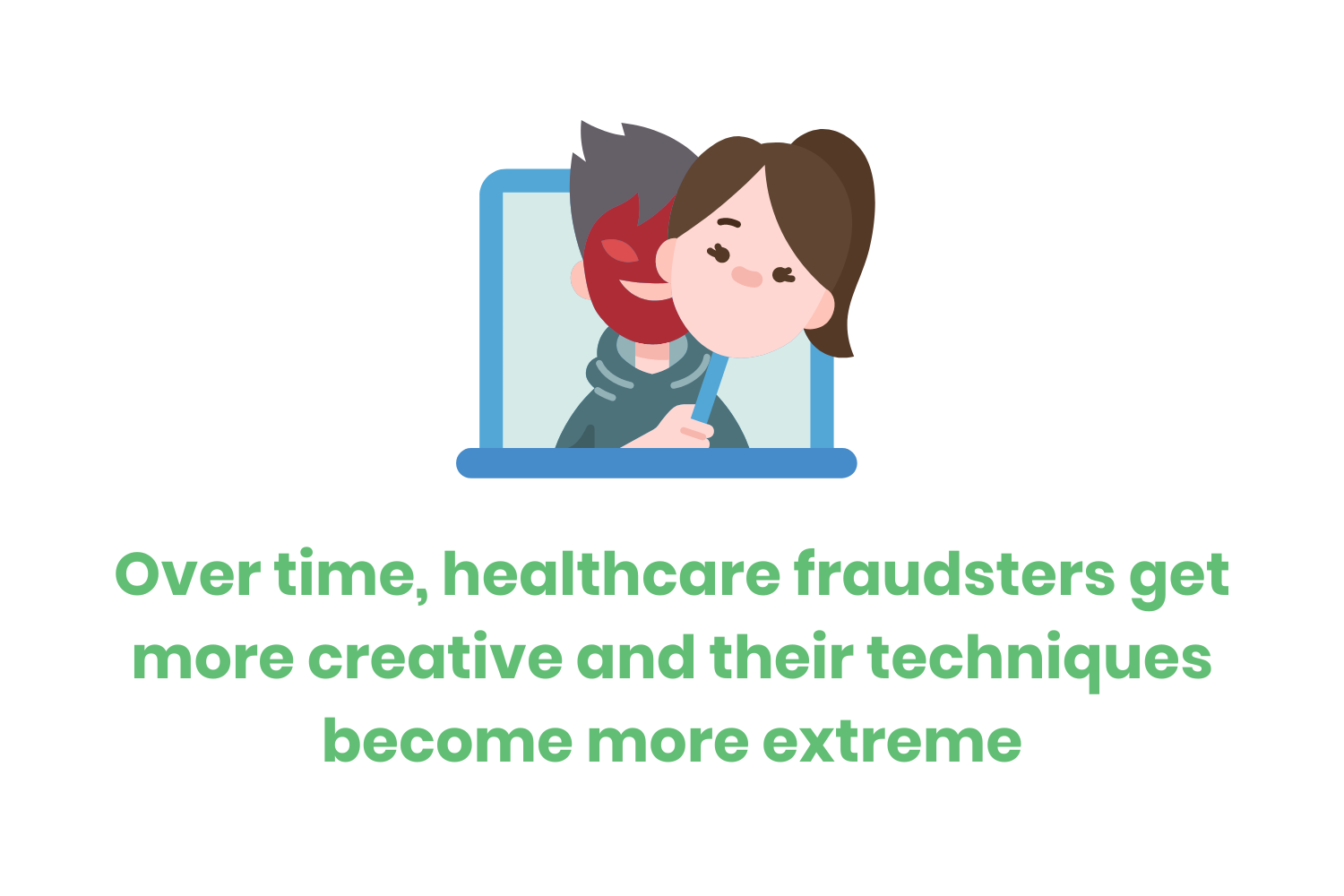 Over time, healthcare fraudsters get more creative and their techniques become more extreme